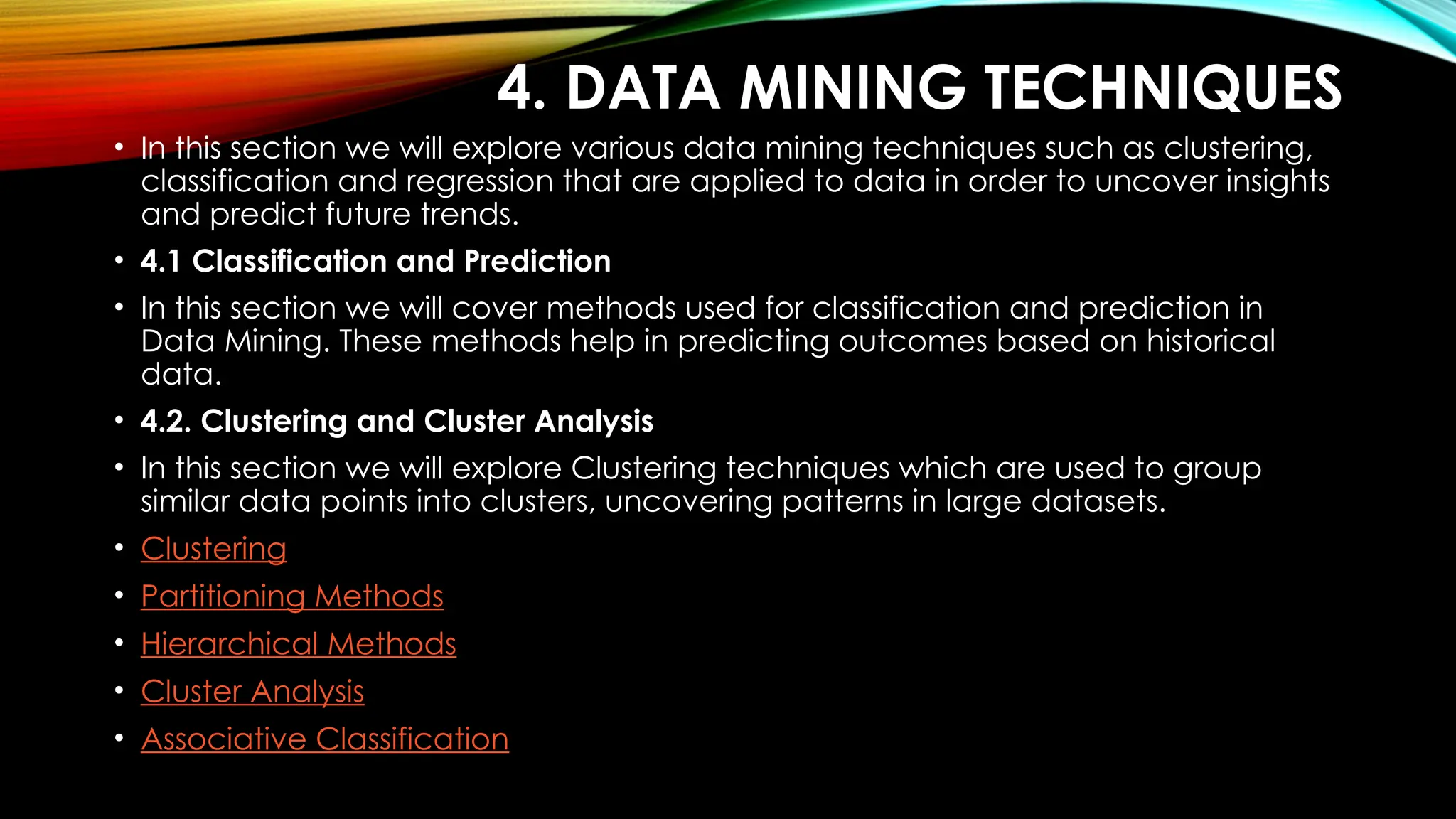 4. DATA MINING TECHNIQUES

• In this section we will explore various data mining techniques such as clustering, classification and regression that are applied to data in order to uncover insights and predict future trends.

• 4.1 Classification and Prediction

• In this section we will cover methods used for classification and prediction in Data Mining. These methods help in predicting outcomes based on historical data.

• 4.2. Clustering and Cluster Analysis

• In this section we will explore Clustering techniques which are used to group similar data points into clusters, uncovering patterns in large datasets.

• Clustering

• Partitioning Methods

• Hierarchical Methods

• Cluster Analysis

• Associative Classification